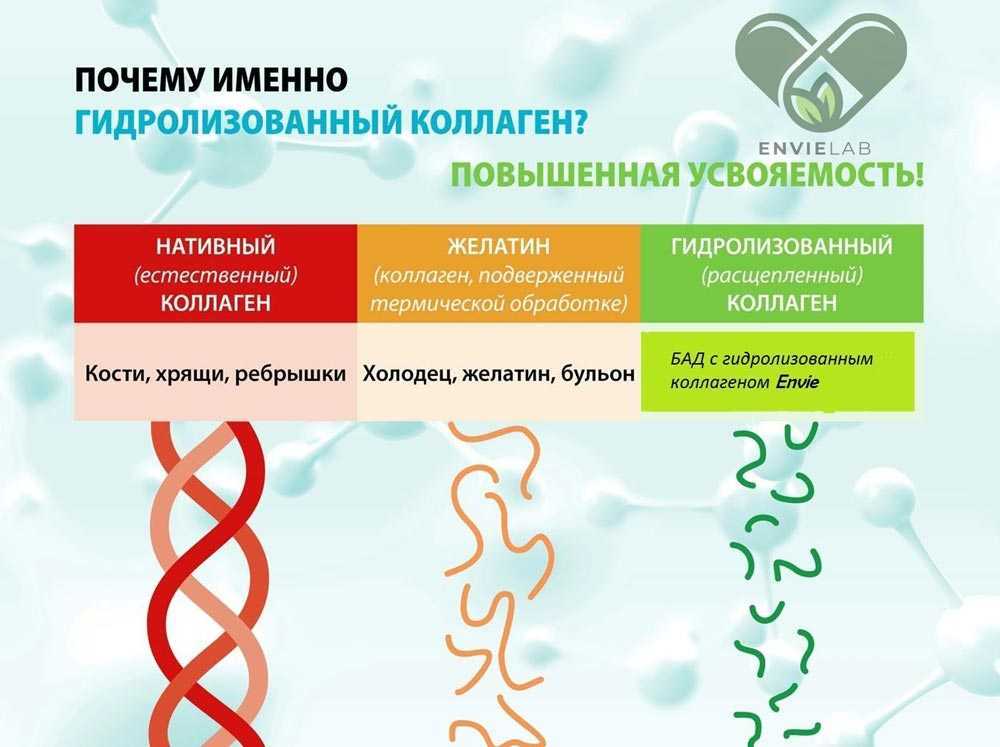 ПОЧЕМУ ИМЕННО
ГИДРОЛИЗОВАННЫЙ КОЛЛАГЕН?

ENVIELAB

ПОВЫШЕННАЯ УСВОЯЕМОСТЬ!

| НАТИВНЫЙ (естественный) КОЛЛАГЕН | ЖЕЛАТИН (коллаген, подверженный термической обработке) | ГИДРОЛИЗОВАННЫЙ (расщепленный) КОЛЛАГЕН |
|---|---|---|
| Кости, хрящи, ребрышки | Холодец, желатин, бульон | БАД с гидролизованным коллагеном Envie |